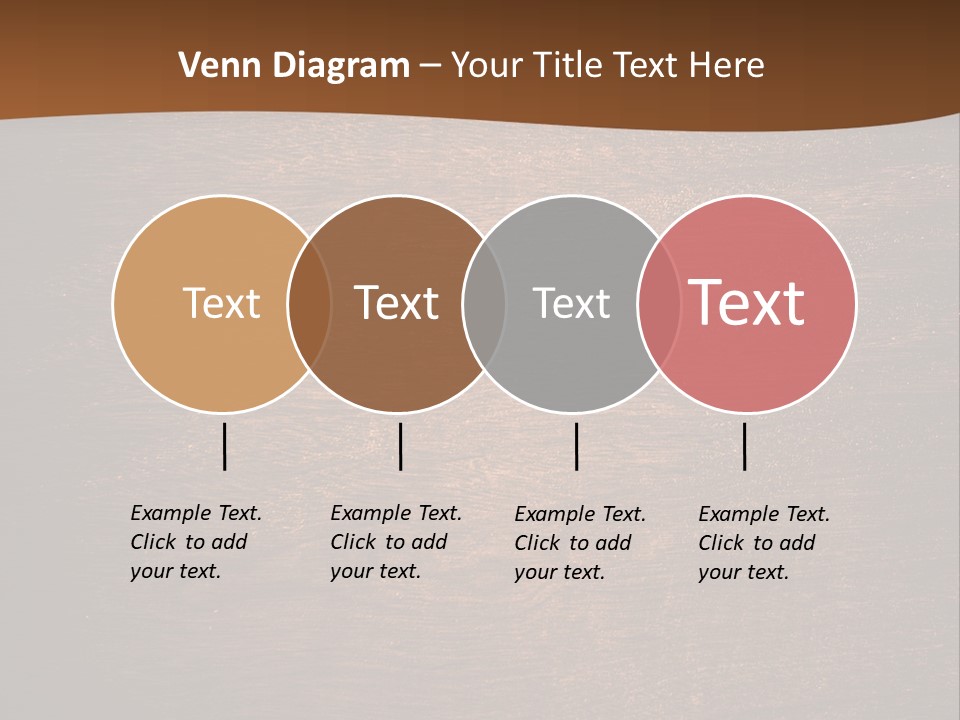 Venn Diagram – Your Title Text Here

Text

Text

Text

Text

Example Text. Click to add your text.

Example Text. Click to add your text.

Example Text. Click to add your text.

Example Text. Click to add your text.